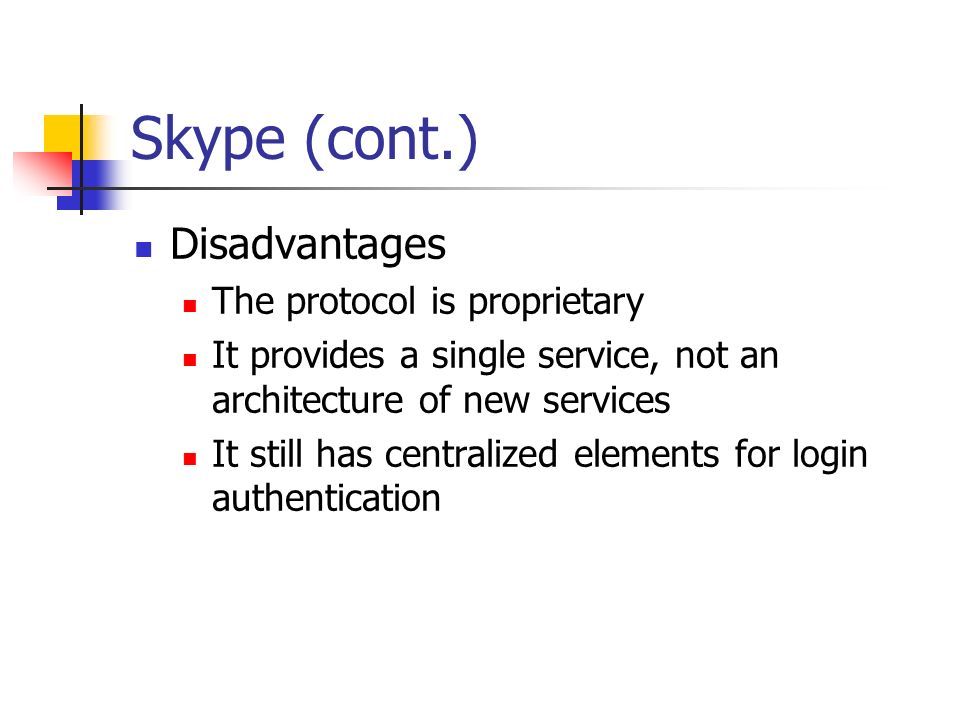 Skype (cont.)

- Disadvantages
  - The protocol is proprietary
  - It provides a single service, not an architecture of new services
  - It still has centralized elements for login authentication